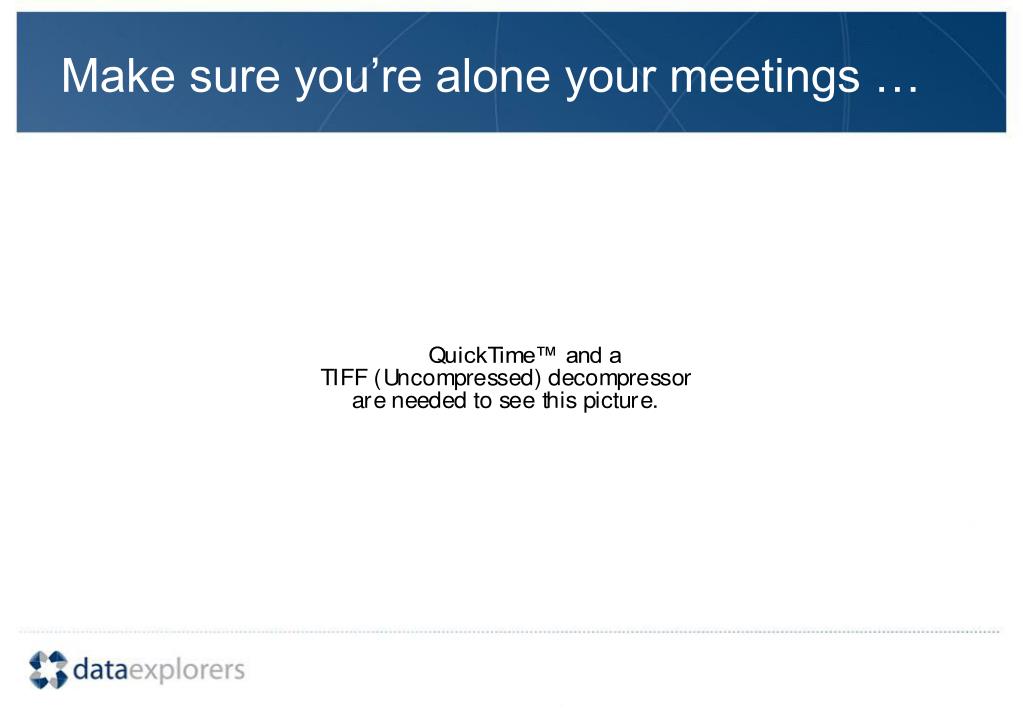 Make sure you're alone your meetings …

QuickTime™ and a
TIFF (Uncompressed) decompressor
are needed to see this picture.

dataexplorers